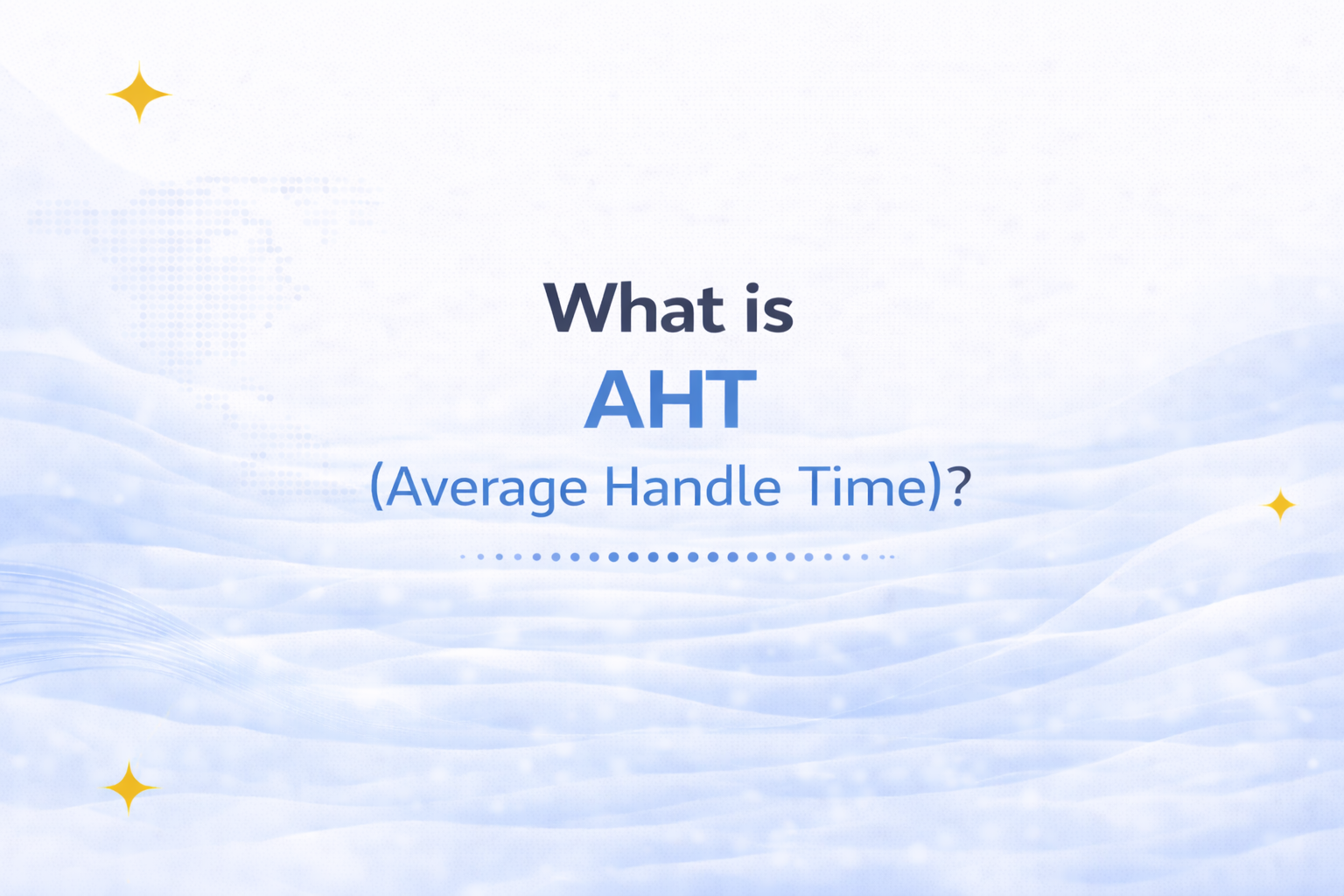 What is
AHT
(Average Handle Time)?